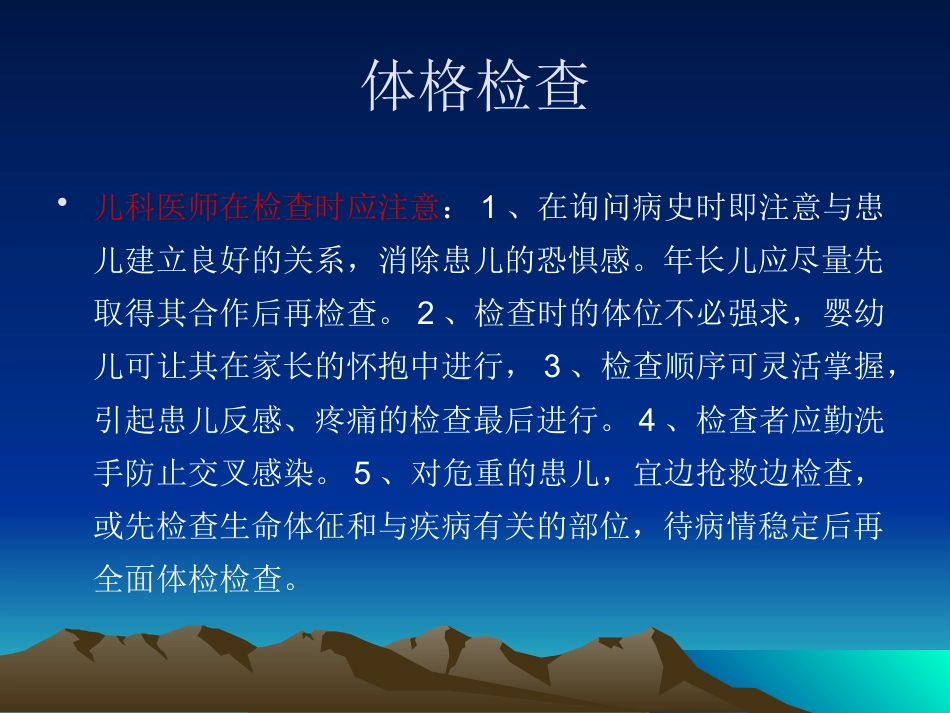 体格检查

• 儿科医师在检查时应注意： 1 、在询问病史时即注意与患儿建立良好的关系，消除患儿的恐惧感。年长儿应尽量先取得其合作后再检查。 2 、检查时的体位不必强求，婴幼儿可让其在家长的怀抱中进行， 3 、检查顺序可灵活掌握，引起患儿反感、疼痛的检查最后进行。 4 、检查者应勤洗手防止交叉感染。 5 、对危重的患儿，宜边抢救边检查，或先检查生命体征和与疾病有关的部位，待病情稳定后再全面体检检查。